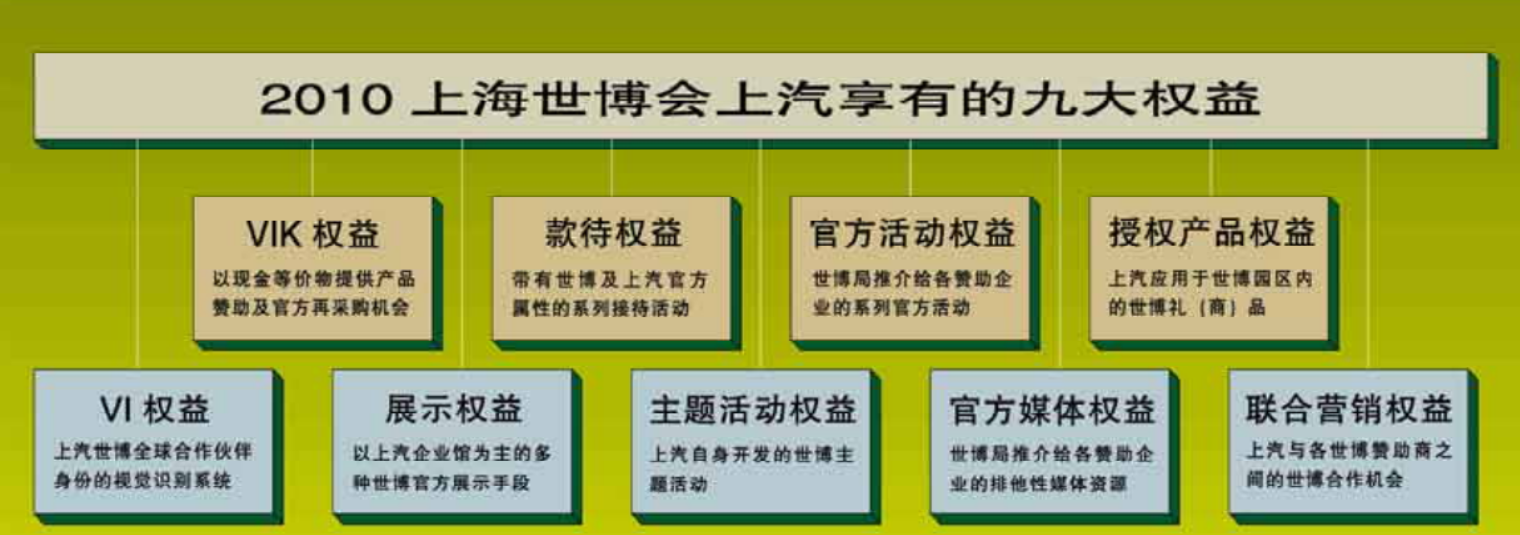 2010 上海世博会上汽享有的九大权益

VIK 权益
以现金等价物提供产品赞助及官方再采购机会

款待权益
带有世博及上汽官方属性的系列接待活动

官方活动权益
世博局推介给各赞助企业的系列官方活动

授权产品权益
上汽应用于世博园区内的世博礼（商）品

VI 权益
上汽世博全球合作伙伴身份的视觉识别系统

展示权益
以上汽企业馆为主的多种世博官方展示手段

主题活动权益
上汽自身开发的世博主题活动

官方媒体权益
世博局推介给各赞助企业的排他性媒体资源

联合营销权益
上汽与各世博赞助商之间的世博合作机会